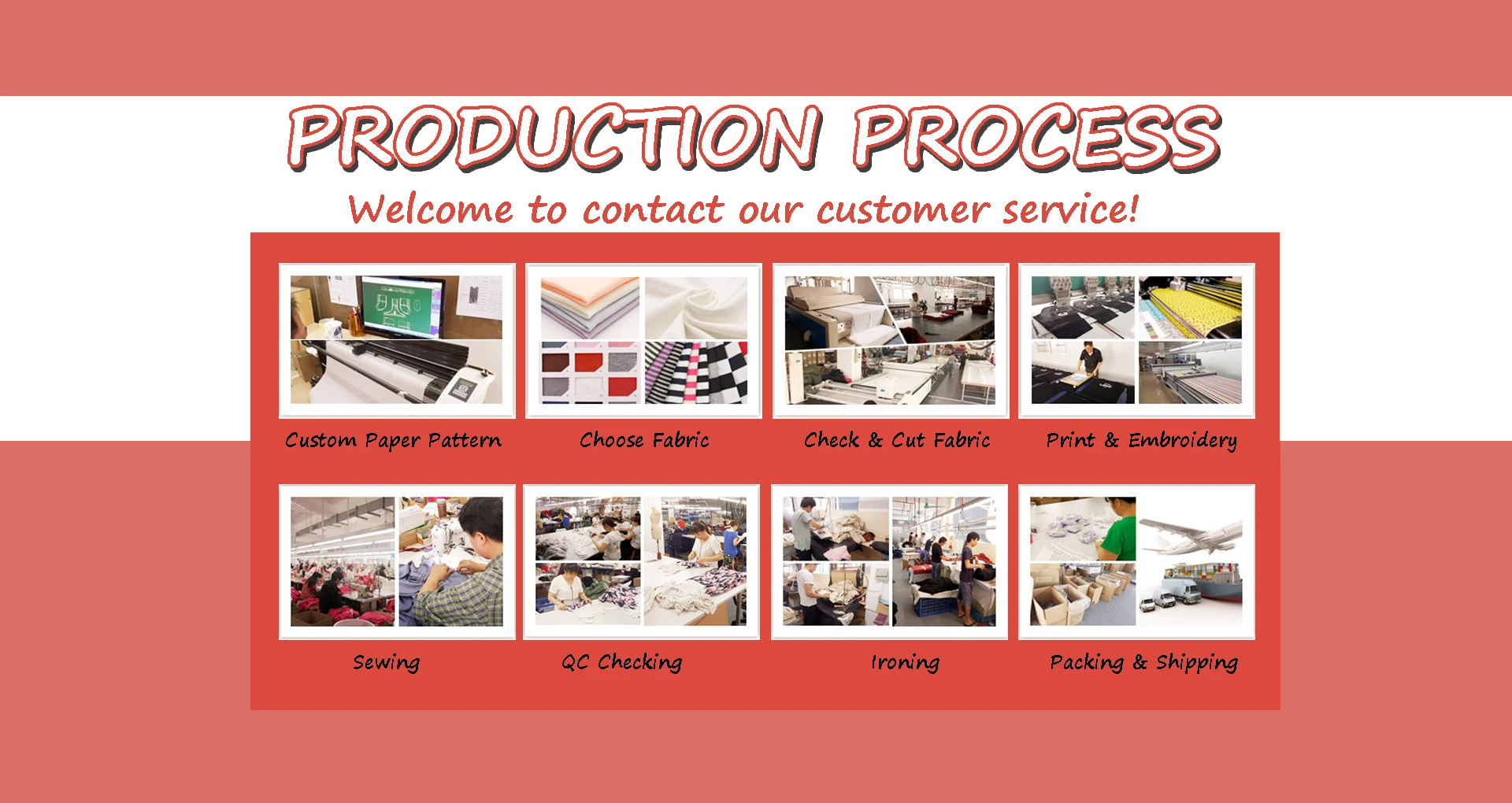 PRODUCTION PROCESS

Welcome to contact our customer service!

Custom Paper Pattern

Choose Fabric

Check & Cut Fabric

Print & Embroidery

Sewing

QC Checking

Ironing

Packing & Shipping